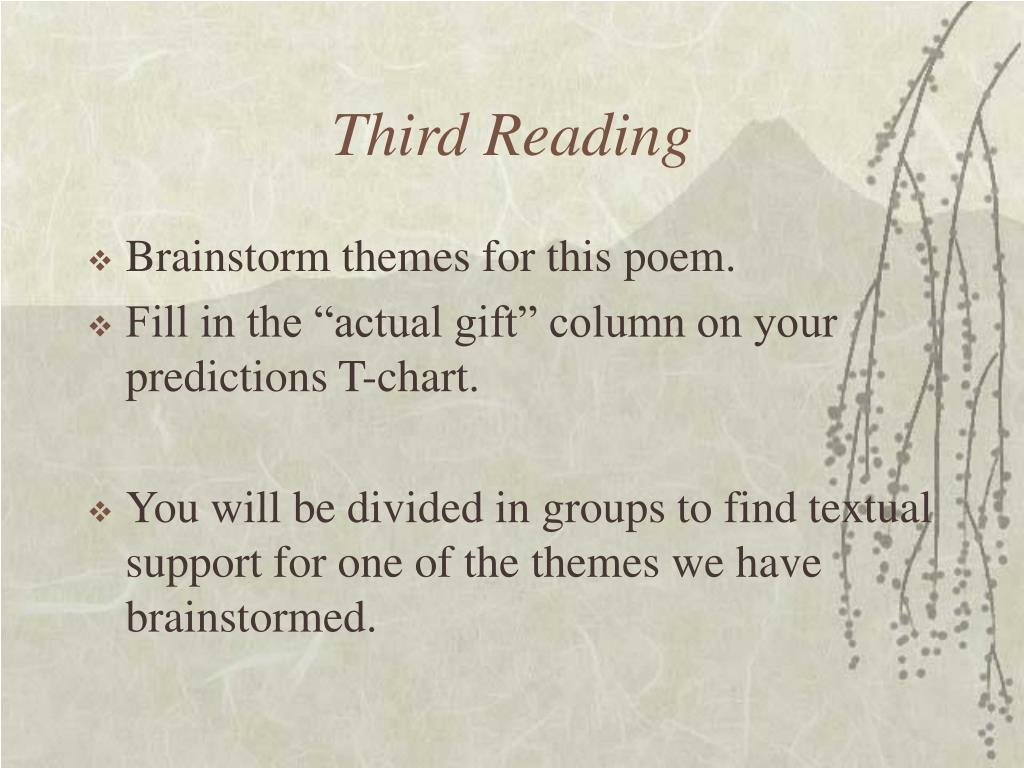 Third Reading

❖ Brainstorm themes for this poem.
❖ Fill in the “actual gift” column on your predictions T-chart.

❖ You will be divided in groups to find textual support for one of the themes we have brainstormed.